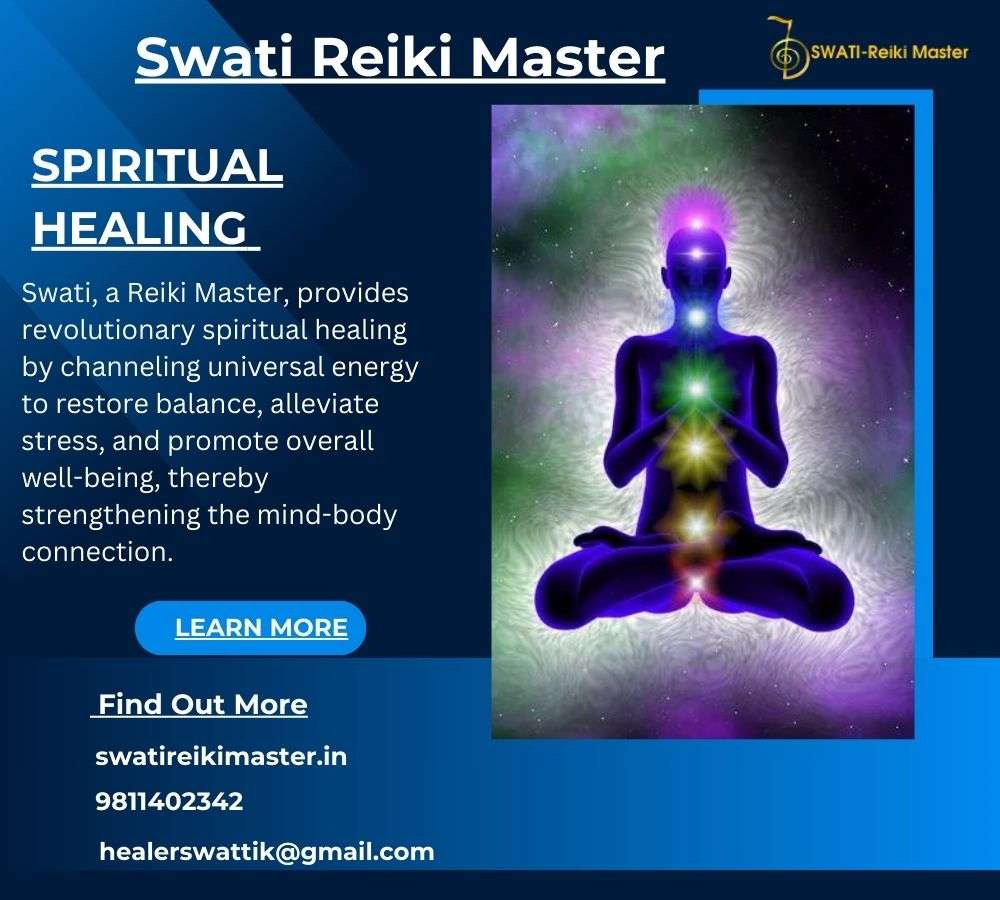 Swati Reiki Master

SWATI-Reiki Master

SPIRITUAL HEALING

Swati, a Reiki Master, provides revolutionary spiritual healing by channeling universal energy to restore balance, alleviate stress, and promote overall well-being, thereby strengthening the mind-body connection.

LEARN MORE

Find Out More

swatireikimaster.in

9811402342

healerswattik@gmail.com